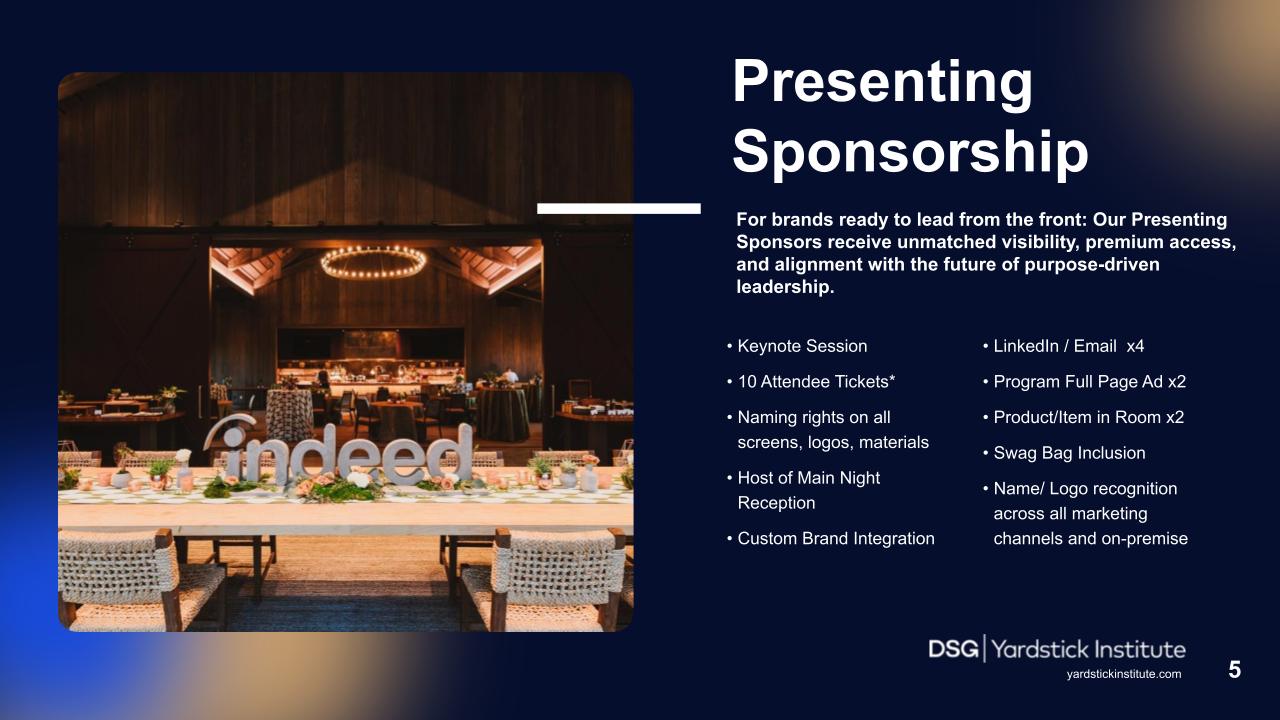 indeed

Presenting Sponsorship

For brands ready to lead from the front: Our Presenting Sponsors receive unmatched visibility, premium access, and alignment with the future of purpose-driven leadership.

• Keynote Session
• 10 Attendee Tickets*
• Naming rights on all screens, logos, materials
• Host of Main Night Reception
• Custom Brand Integration

• LinkedIn / Email x4
• Program Full Page Ad x2
• Product/Item in Room x2
• Swag Bag Inclusion
• Name/ Logo recognition across all marketing channels and on-premise

DSG | Yardstick Institute
yardstickinstitute.com

5